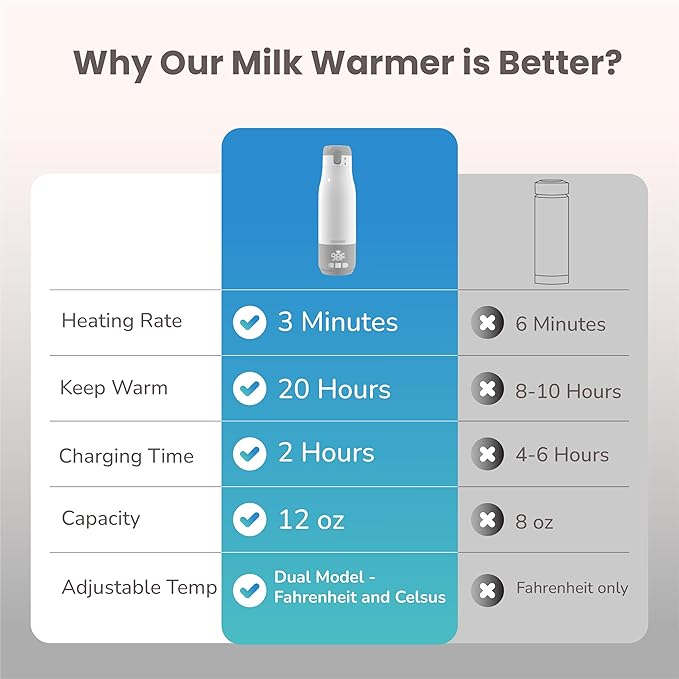 Why Our Milk Warmer is Better?

| | | |
|---|---|---|
| Heating Rate | 3 Minutes | 6 Minutes |
| Keep Warm | 20 Hours | 8-10 Hours |
| Charging Time | 2 Hours | 4-6 Hours |
| Capacity | 12 oz | 8 oz |
| Adjustable Temp | Dual Model - Fahrenheit and Celsus | Fahrenheit only |